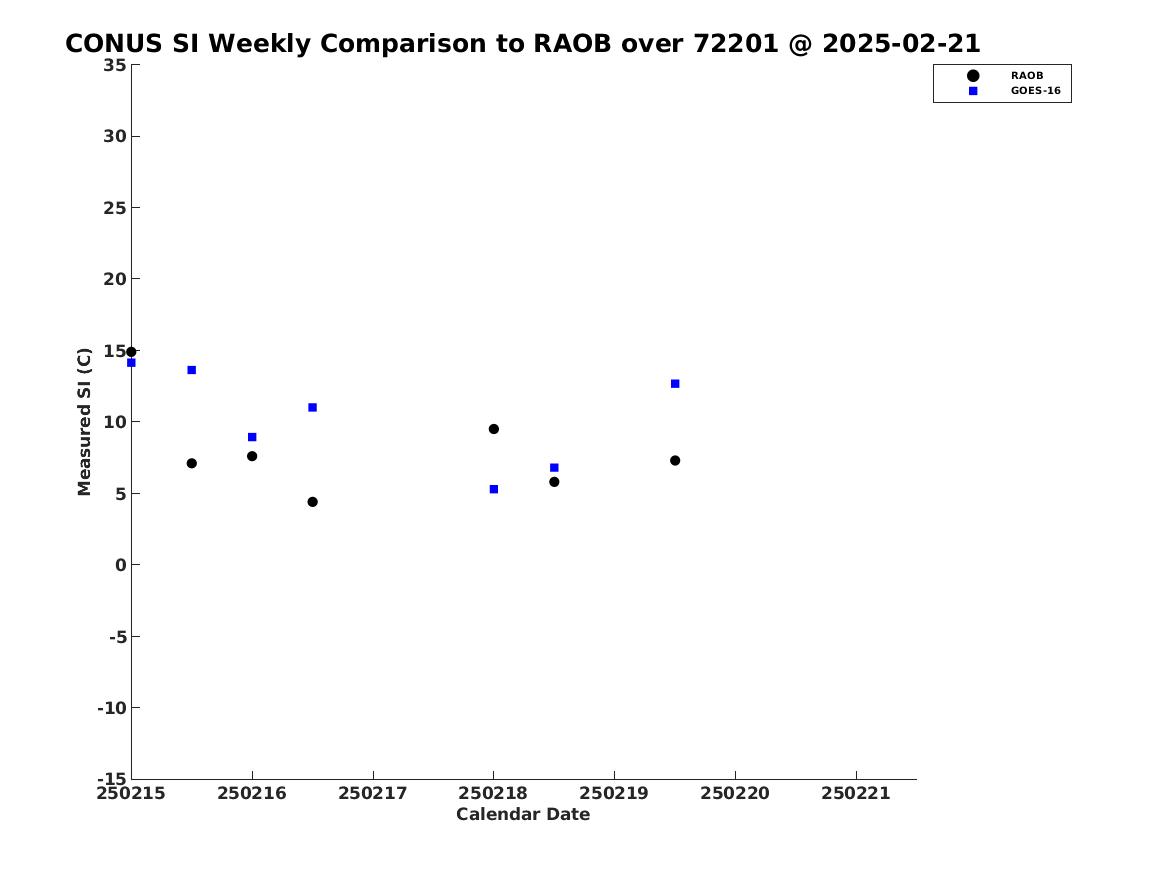 CONUS SI Weekly Comparison to RAOB over 72201 @ 2025-02-21

RAOB
GOES-16

Measured SI (C)

35
30
25
20
15
10
5
0
-5
-10
-15

250215
250216
250217
250218
250219
250220
250221

Calendar Date